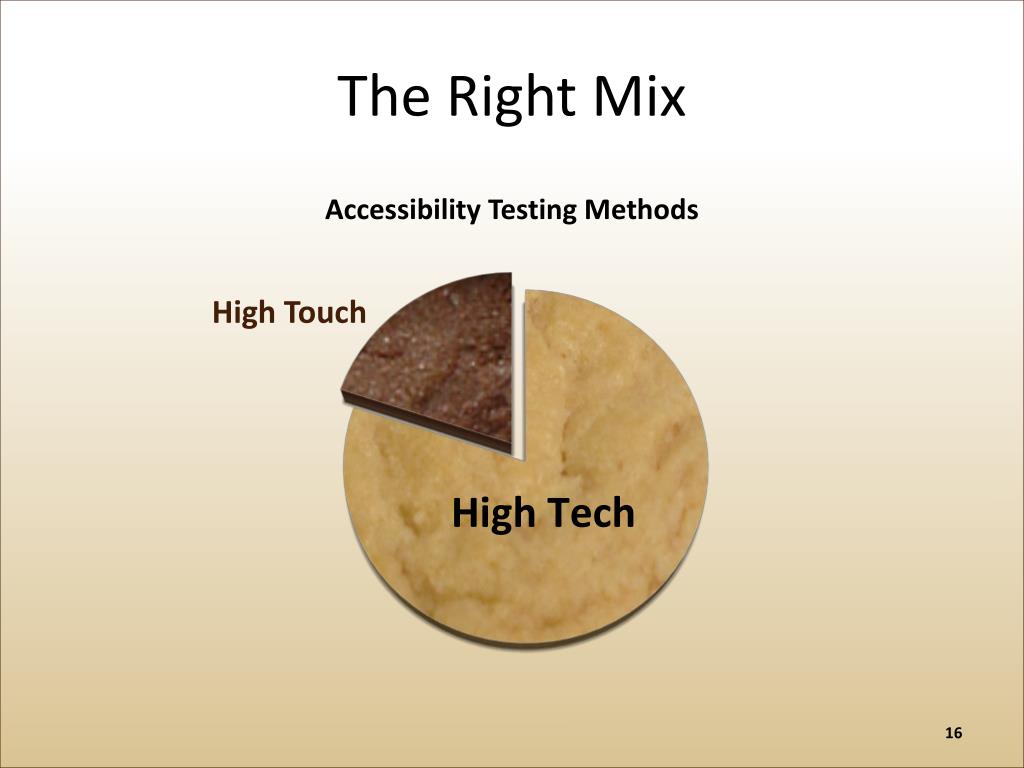 The Right Mix

Accessibility Testing Methods

High Touch

High Tech

16